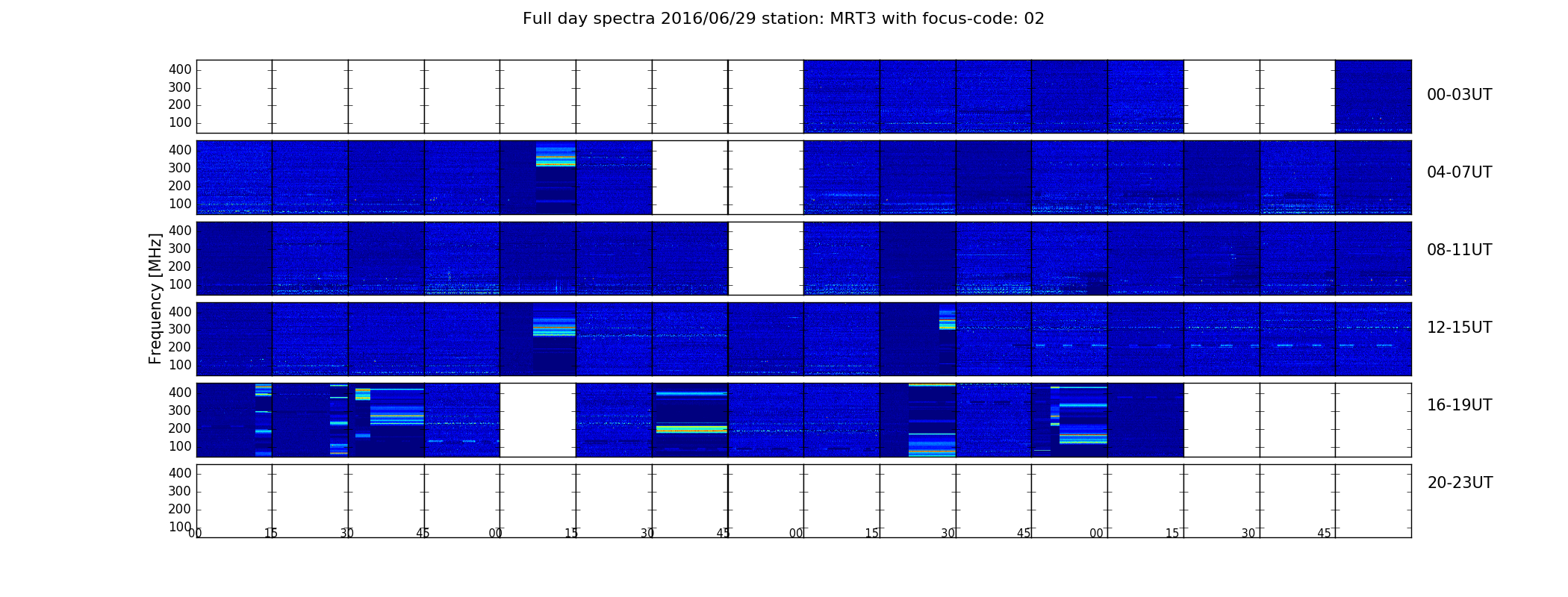 Full day spectra 2016/06/29 station: MRT3 with focus-code: 02

Frequency [MHz]

400
300
200
100
00-03UT

400
300
200
100
04-07UT

400
300
200
100
08-11UT

400
300
200
100
12-15UT

400
300
200
100
16-19UT

400
300
200
100
20-23UT

00 15 30 45 00 15 30 45 00 15 30 45 00 15 30 45